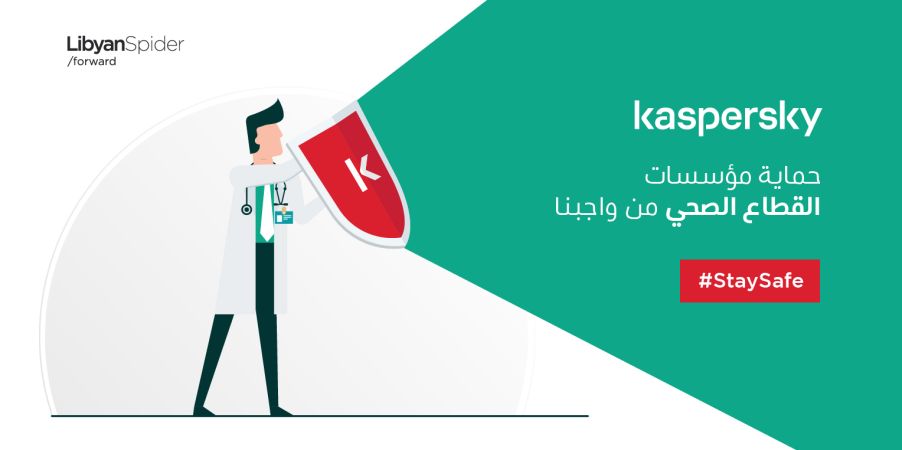 LibyanSpider
/forward

K

kaspersky

حماية مؤسسات
القطاع الصحي من واجبنا

#StaySafe